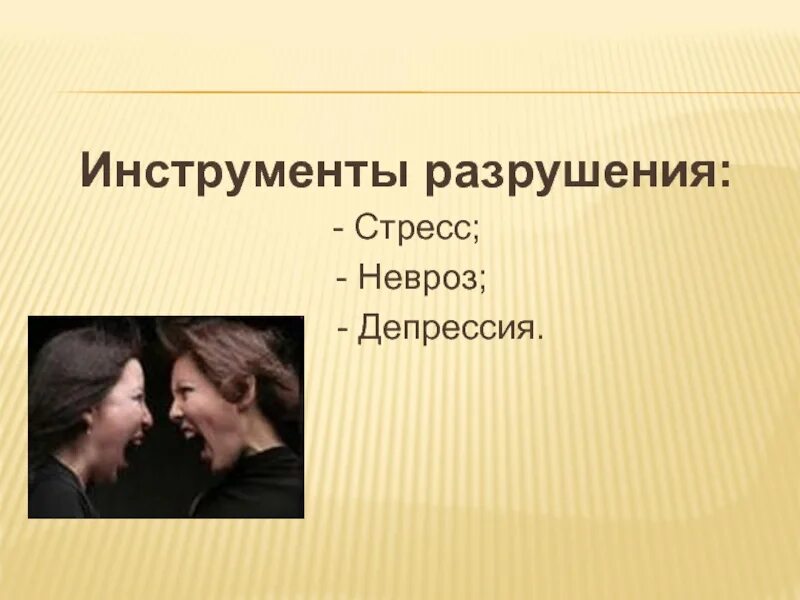 Инструменты разрушения:

- Стресс;

- Невроз;

- Депрессия.